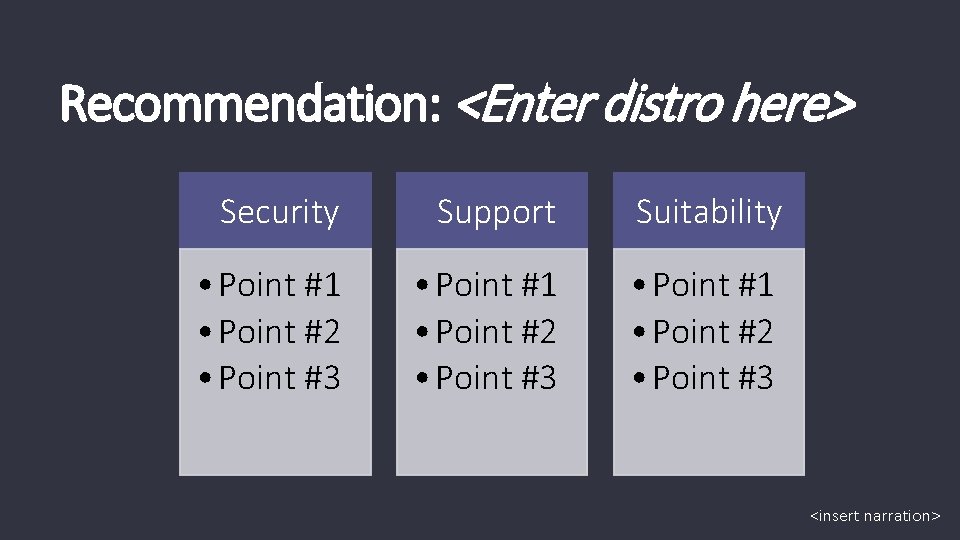 Recommendation: <Enter distro here>

Security
• Point #1
• Point #2
• Point #3

Support
• Point #1
• Point #2
• Point #3

Suitability
• Point #1
• Point #2
• Point #3

<insert narration>